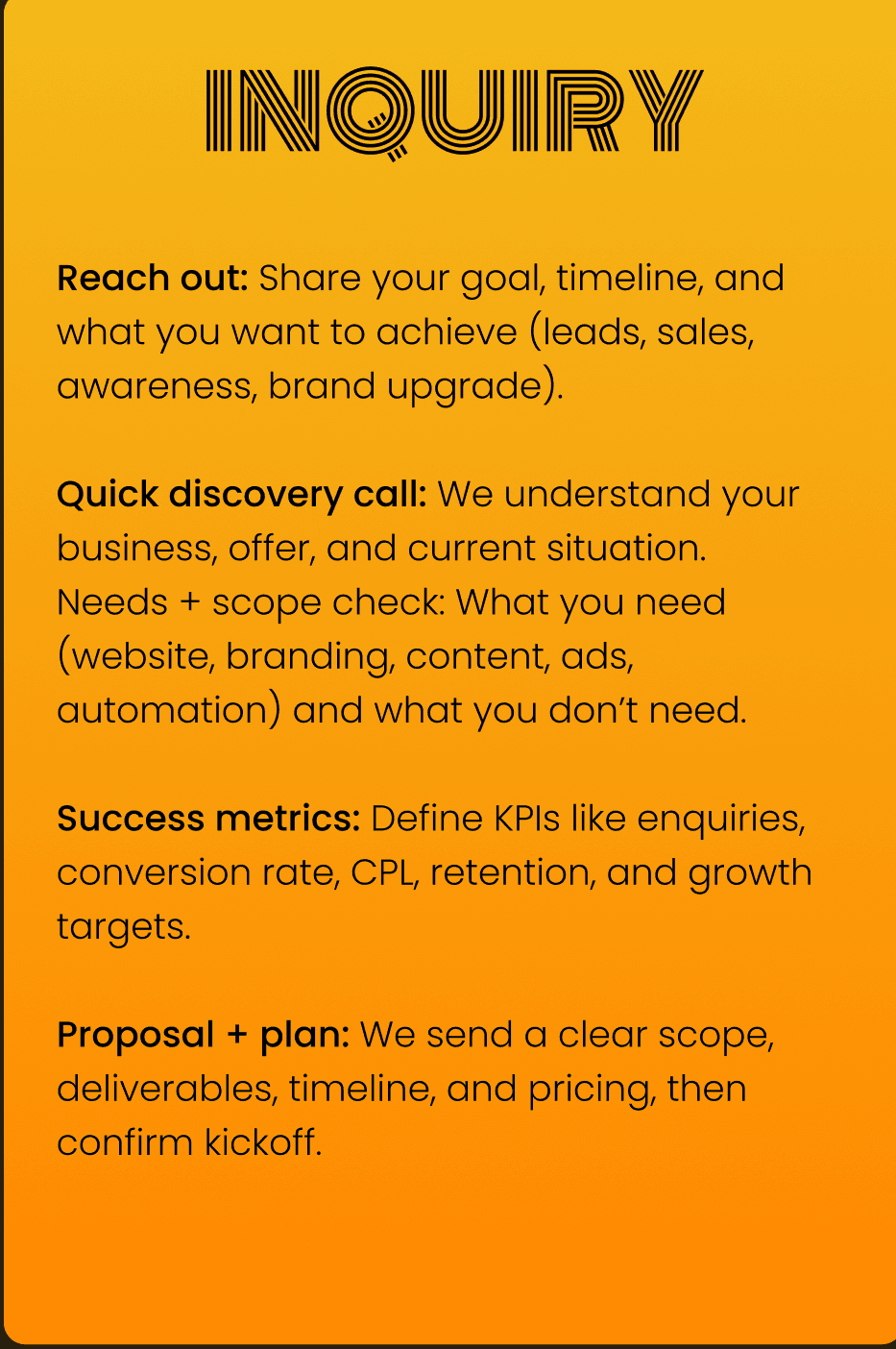 INQUIRY

Reach out: Share your goal, timeline, and what you want to achieve (leads, sales, awareness, brand upgrade).

Quick discovery call: We understand your business, offer, and current situation.
Needs + scope check: What you need (website, branding, content, ads, automation) and what you don't need.

Success metrics: Define KPIs like enquiries, conversion rate, CPL, retention, and growth targets.

Proposal + plan: We send a clear scope, deliverables, timeline, and pricing, then confirm kickoff.